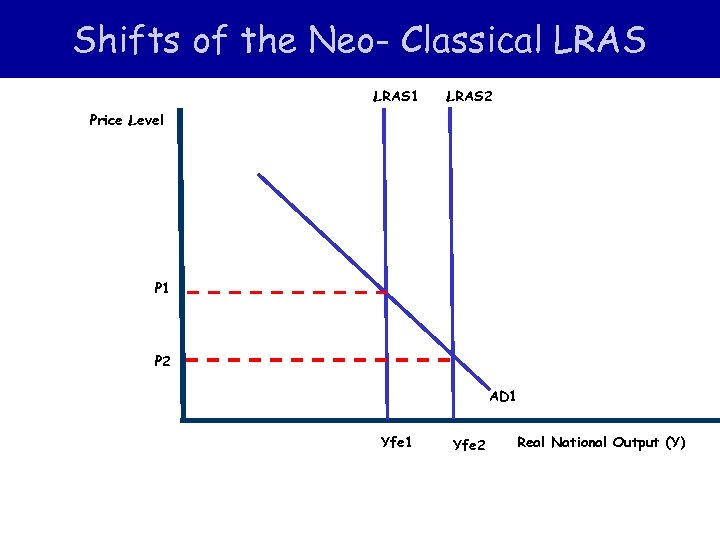 Shifts of the Neo- Classical LRAS

LRAS1 LRAS2

Price Level

P1

P2

AD1

Yfe1 Yfe2 Real National Output (Y)